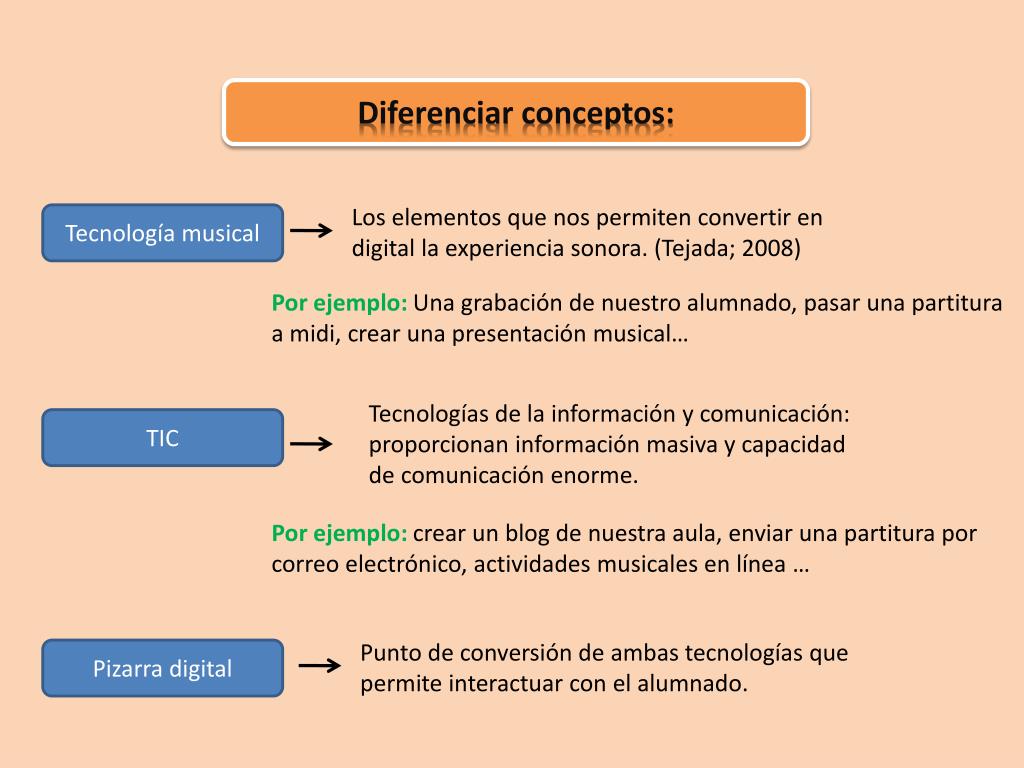 Diferenciar conceptos:

Tecnología musical

Los elementos que nos permiten convertir en digital la experiencia sonora. (Tejada; 2008)

Por ejemplo: Una grabación de nuestro alumnado, pasar una partitura a midi, crear una presentación musical…

TIC

Tecnologías de la información y comunicación: proporcionan información masiva y capacidad de comunicación enorme.

Por ejemplo: crear un blog de nuestra aula, enviar una partitura por correo electrónico, actividades musicales en línea …

Pizarra digital

Punto de conversión de ambas tecnologías que permite interactuar con el alumnado.